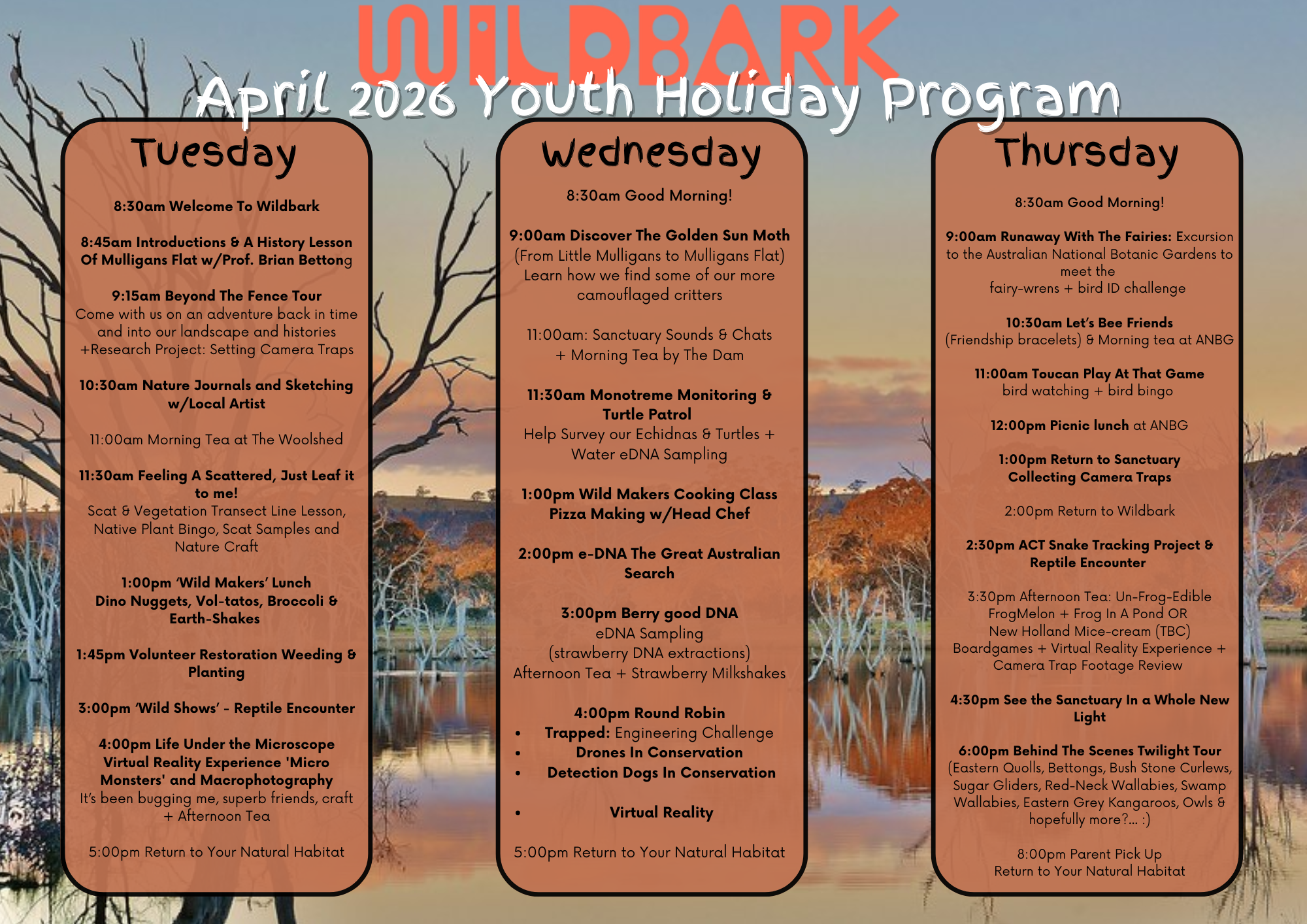 WILDBARK

April 2026 Youth Holiday Program

Tuesday

8:30am Welcome To Wildbark

8:45am Introductions & A History Lesson Of Mulligans Flat w/Prof. Brian Bettong

9:15am Beyond The Fence Tour
Come with us on an adventure back in time and into our landscape and histories +Research Project: Setting Camera Traps

10:30am Nature Journals and Sketching w/Local Artist

11:00am Morning Tea at The Woolshed

11:30am Feeling A Scattered, Just Leaf it to me!
Scat & Vegetation Transect Line Lesson, Native Plant Bingo, Scat Samples and Nature Craft

1:00pm 'Wild Makers' Lunch
Dino Nuggets, Vol-tatos, Broccoli & Earth-Shakes

1:45pm Volunteer Restoration Weeding & Planting

3:00pm 'Wild Shows' - Reptile Encounter

4:00pm Life Under the Microscope
Virtual Reality Experience 'Micro Monsters' and Macrophotography
It's been bugging me, superb friends, craft + Afternoon Tea

5:00pm Return to Your Natural Habitat

Wednesday

8:30am Good Morning!

9:00am Discover The Golden Sun Moth
(From Little Mulligans to Mulligans Flat)
Learn how we find some of our more camouflaged critters

11:00am: Sanctuary Sounds & Chats + Morning Tea by The Dam

11:30am Monotreme Monitoring & Turtle Patrol
Help Survey our Echidnas & Turtles + Water eDNA Sampling

1:00pm Wild Makers Cooking Class
Pizza Making w/Head Chef

2:00pm e-DNA The Great Australian Search

3:00pm Berry good DNA
eDNA Sampling
(strawberry DNA extractions)
Afternoon Tea + Strawberry Milkshakes

4:00pm Round Robin
• Trapped: Engineering Challenge
• Drones In Conservation
• Detection Dogs In Conservation
• Virtual Reality

5:00pm Return to Your Natural Habitat

Thursday

8:30am Good Morning!

9:00am Runaway With The Fairies: Excursion to the Australian National Botanic Gardens to meet the fairy-wrens + bird ID challenge

10:30am Let's Bee Friends
(Friendship bracelets) & Morning tea at ANBG

11:00am Toucan Play At That Game
bird watching + bird bingo

12:00pm Picnic lunch at ANBG

1:00pm Return to Sanctuary
Collecting Camera Traps

2:00pm Return to Wildbark

2:30pm ACT Snake Tracking Project & Reptile Encounter

3:30pm Afternoon Tea: Un-Frog-Edible FrogMelon + Frog In A Pond OR New Holland Mice-cream (TBC)
Boardgames + Virtual Reality Experience + Camera Trap Footage Review

4:30pm See the Sanctuary In a Whole New Light

6:00pm Behind The Scenes Twilight Tour
(Eastern Quolls, Bettongs, Bush Stone Curlews, Sugar Gliders, Red-Neck Wallabies, Swamp Wallabies, Eastern Grey Kangaroos, Owls & hopefully more?... :)

8:00pm Parent Pick Up
Return to Your Natural Habitat